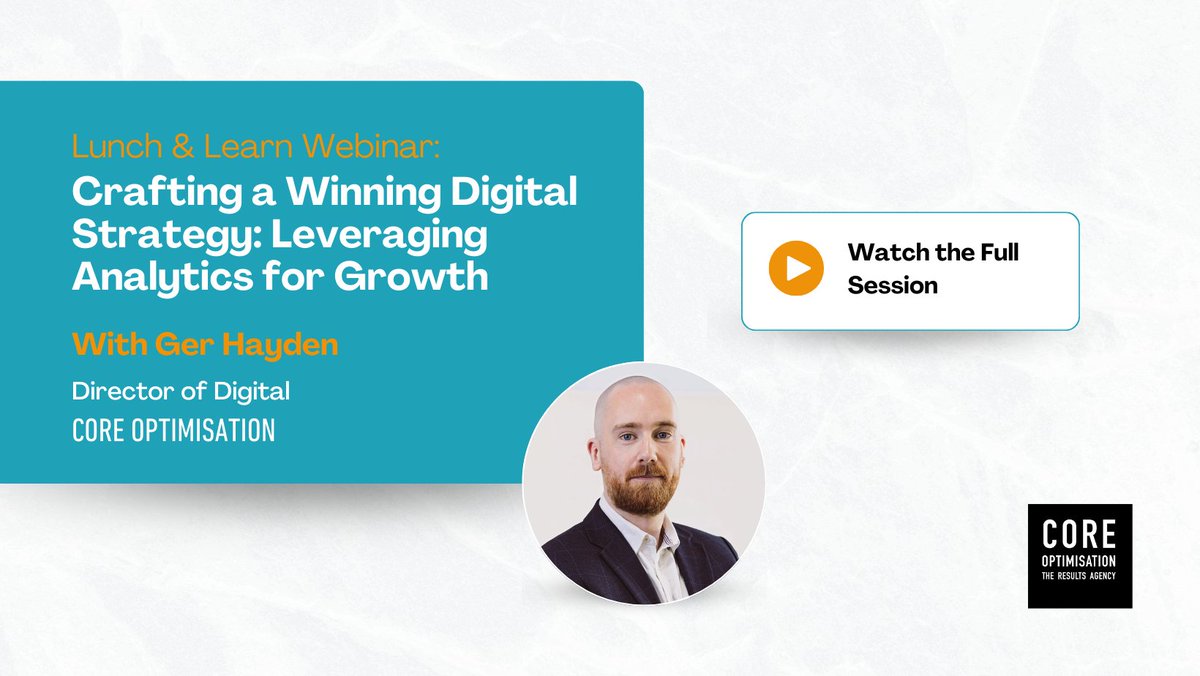 Lunch & Learn Webinar:

Crafting a Winning Digital Strategy: Leveraging Analytics for Growth

With Ger Hayden

Director of Digital

CORE OPTIMISATION

Watch the Full Session

CORE
OPTIMISATION
THE RESULTS AGENCY